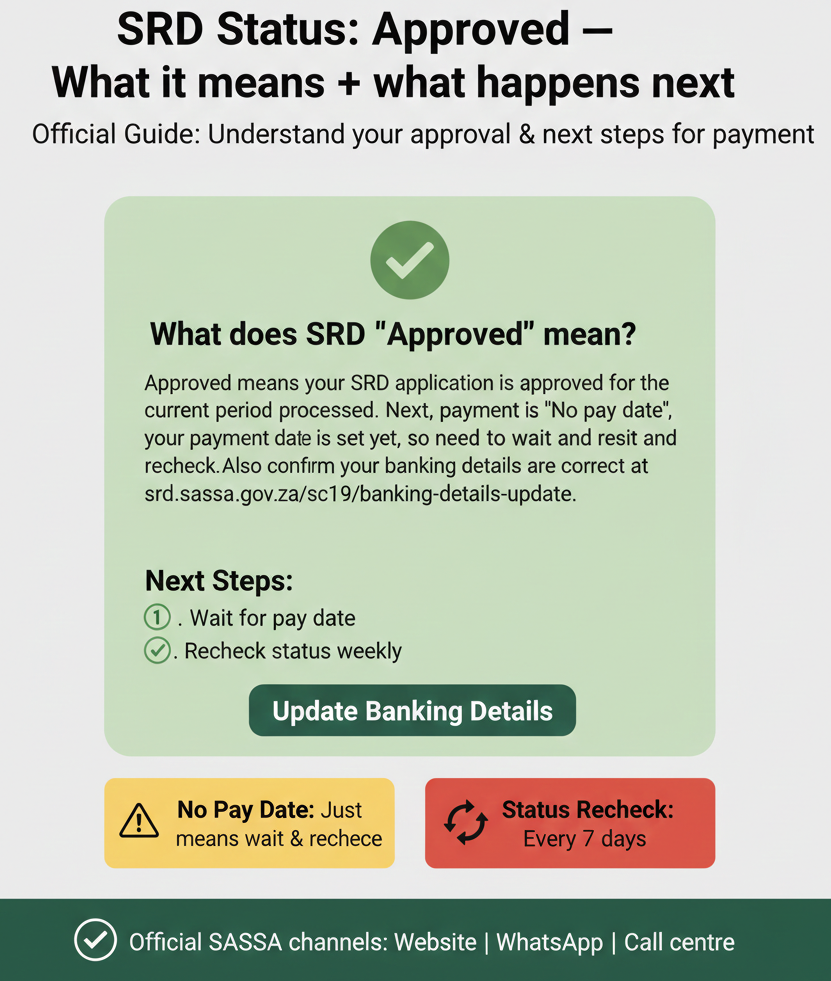 SRD Status: Approved —
What it means + what happens next

Official Guide: Understand your approval & next steps for payment

What does SRD "Approved" mean?

Approved means your SRD application is approved for the current period processed. Next, payment is "No pay date", your payment date is set yet, so need to wait and resit and recheck.Also confirm your banking details are correct at srd.sassa.gov.za/sc19/banking-details-update.

Next Steps:
1 . Wait for pay date
. Recheck status weekly

Update Banking Details

No Pay Date: Just means wait & rechece

Status Recheck: Every 7 days

Official SASSA channels: Website | WhatsApp | Call centre